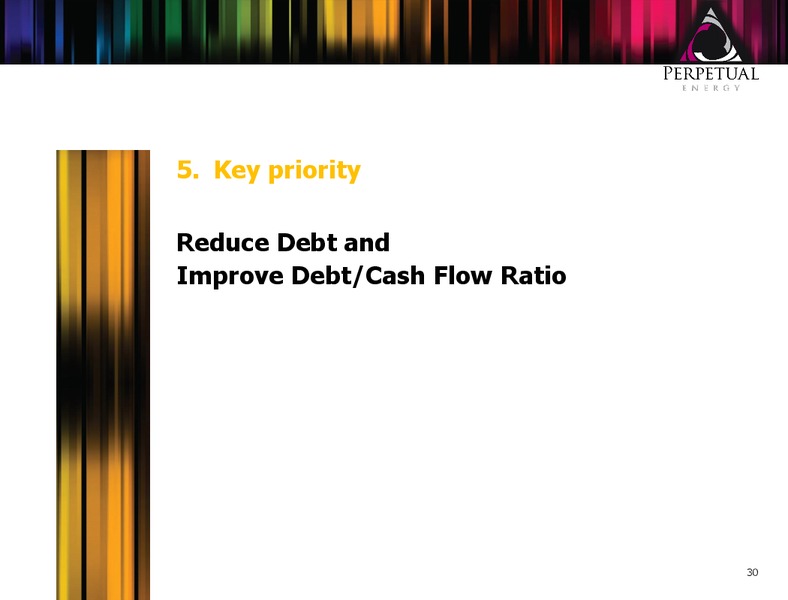 PERPETUAL
ENERGY

5. Key priority

Reduce Debt and
Improve Debt/Cash Flow Ratio

30